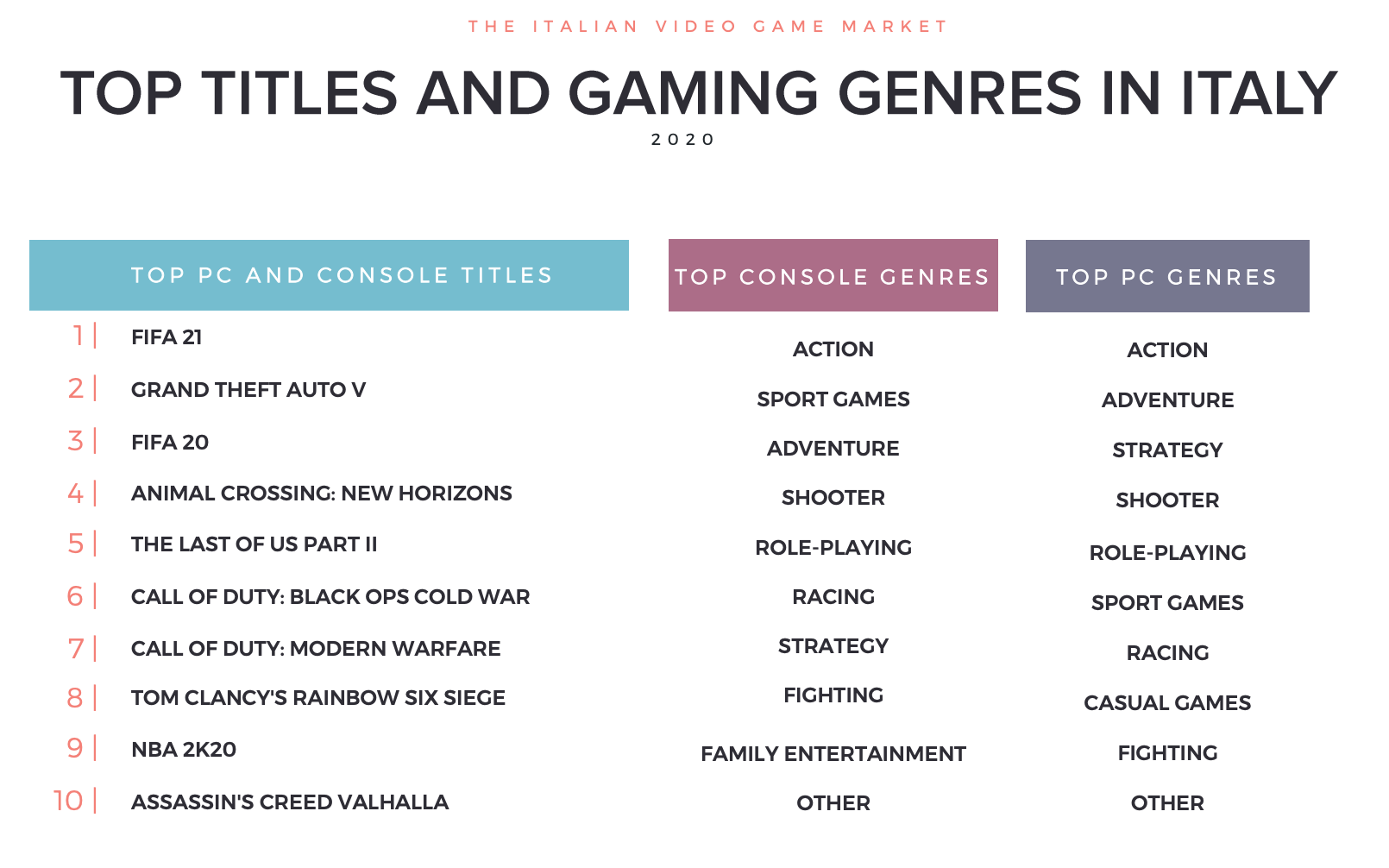 THE ITALIAN VIDEO GAME MARKET

TOP TITLES AND GAMING GENRES IN ITALY

2020

TOP PC AND CONSOLE TITLES

1 | FIFA 21
2 | GRAND THEFT AUTO V
3 | FIFA 20
4 | ANIMAL CROSSING: NEW HORIZONS
5 | THE LAST OF US PART II
6 | CALL OF DUTY: BLACK OPS COLD WAR
7 | CALL OF DUTY: MODERN WARFARE
8 | TOM CLANCY'S RAINBOW SIX SIEGE
9 | NBA 2K20
10 | ASSASSIN'S CREED VALHALLA

TOP CONSOLE GENRES

ACTION
SPORT GAMES
ADVENTURE
SHOOTER
ROLE-PLAYING
RACING
STRATEGY
FIGHTING
FAMILY ENTERTAINMENT
OTHER

TOP PC GENRES

ACTION
ADVENTURE
STRATEGY
SHOOTER
ROLE-PLAYING
SPORT GAMES
RACING
CASUAL GAMES
FIGHTING
OTHER